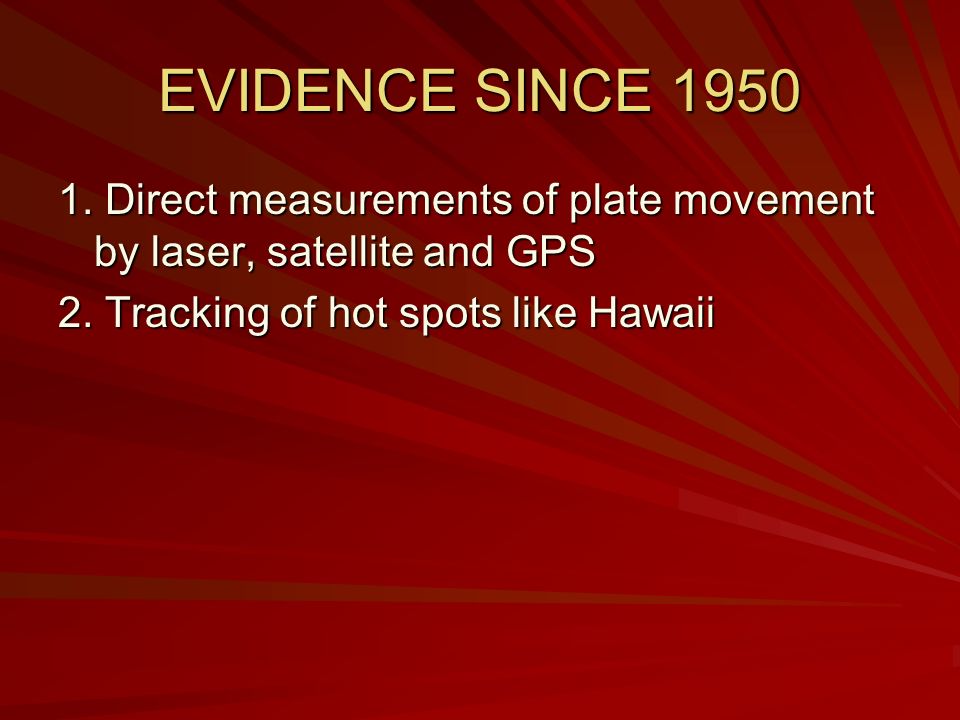 EVIDENCE SINCE 1950

1. Direct measurements of plate movement by laser, satellite and GPS

2. Tracking of hot spots like Hawaii